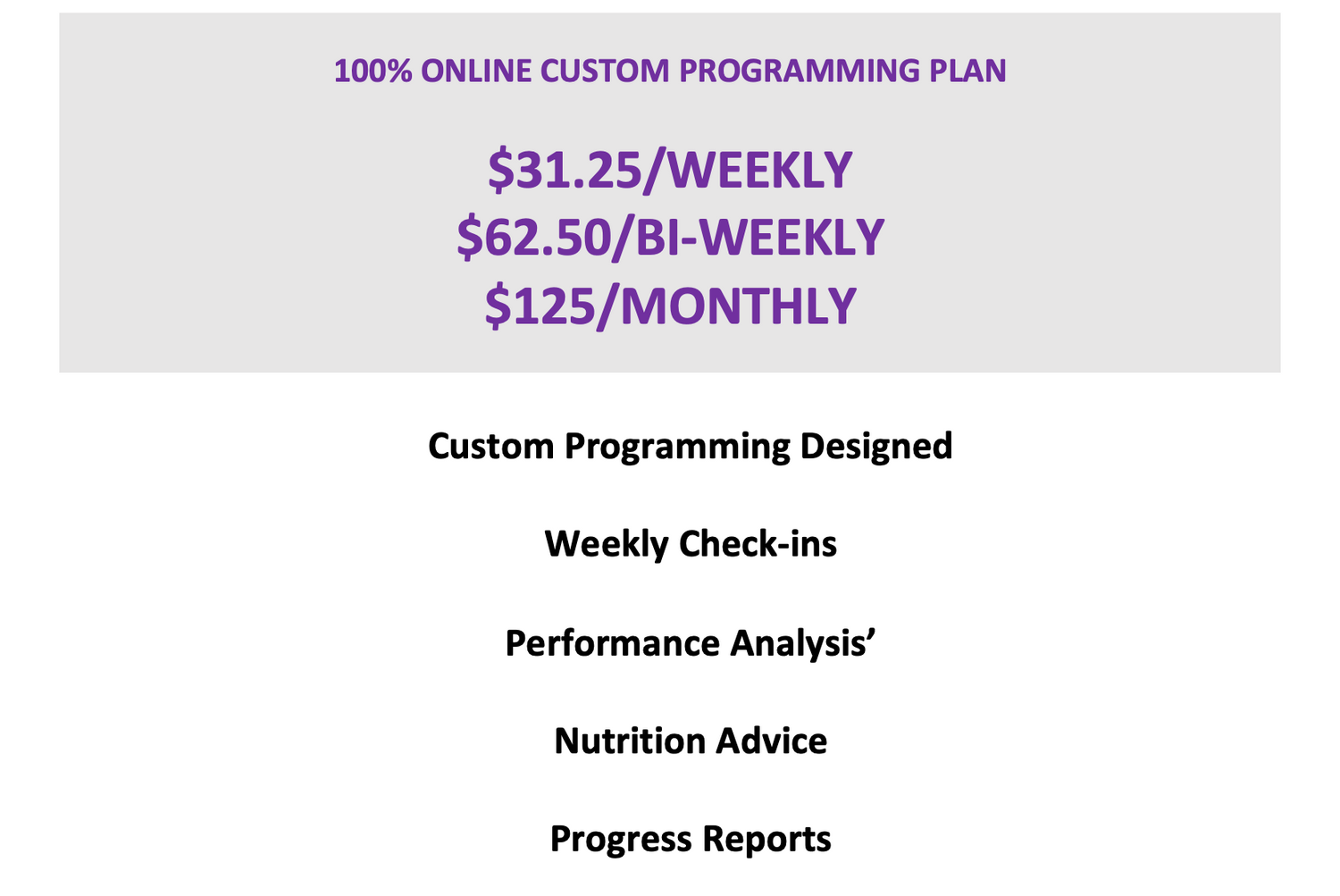 100% ONLINE CUSTOM PROGRAMMING PLAN

\$31.25/WEEKLY
\$62.50/BI-WEEKLY
\$125/MONTHLY

Custom Programming Designed

Weekly Check-ins

Performance Analysis’

Nutrition Advice

Progress Reports